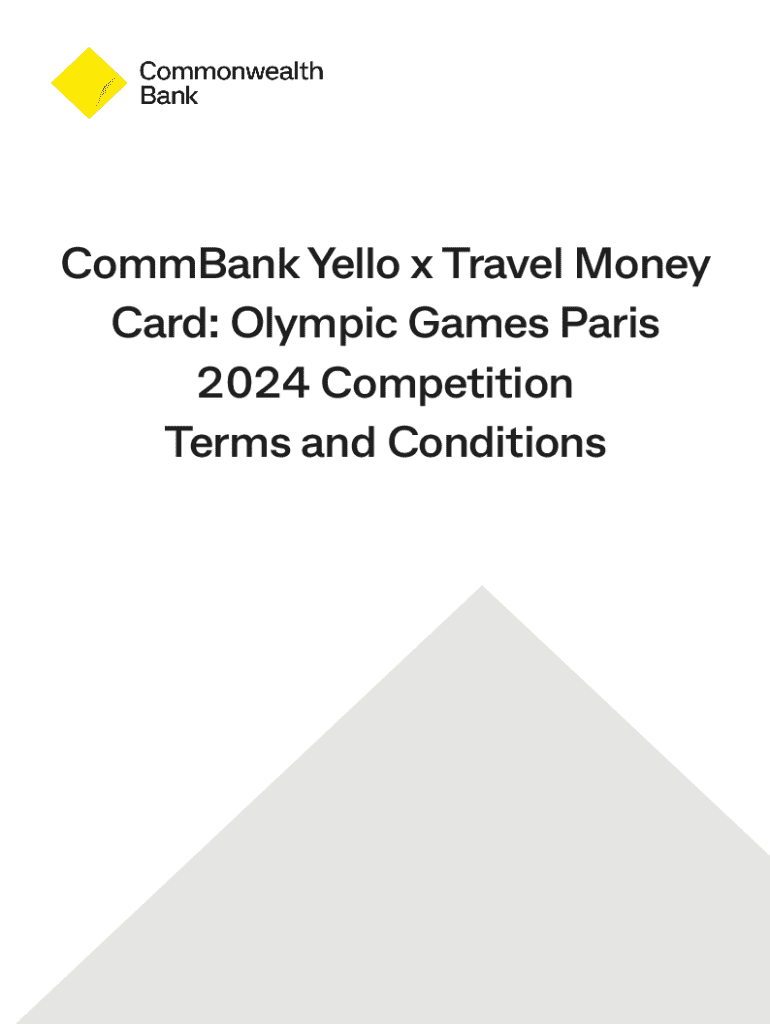 Commonwealth Bank

CommBank Yello x Travel Money Card: Olympic Games Paris 2024 Competition Terms and Conditions